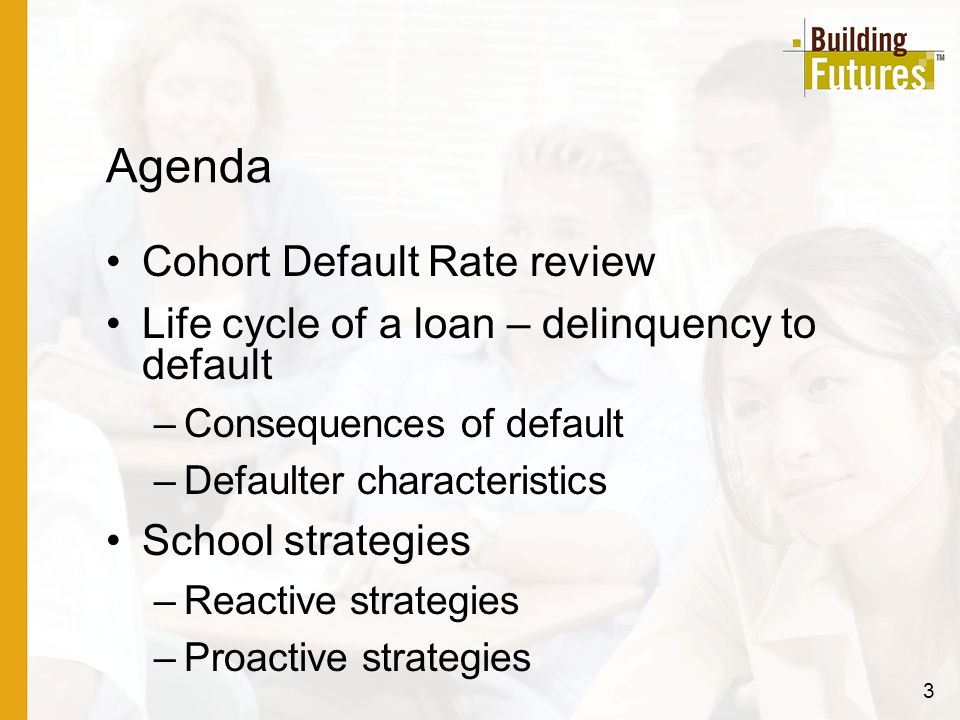 Building Futures™

Agenda

• Cohort Default Rate review
• Life cycle of a loan – delinquency to default
– Consequences of default
– Defaulter characteristics
• School strategies
– Reactive strategies
– Proactive strategies

3